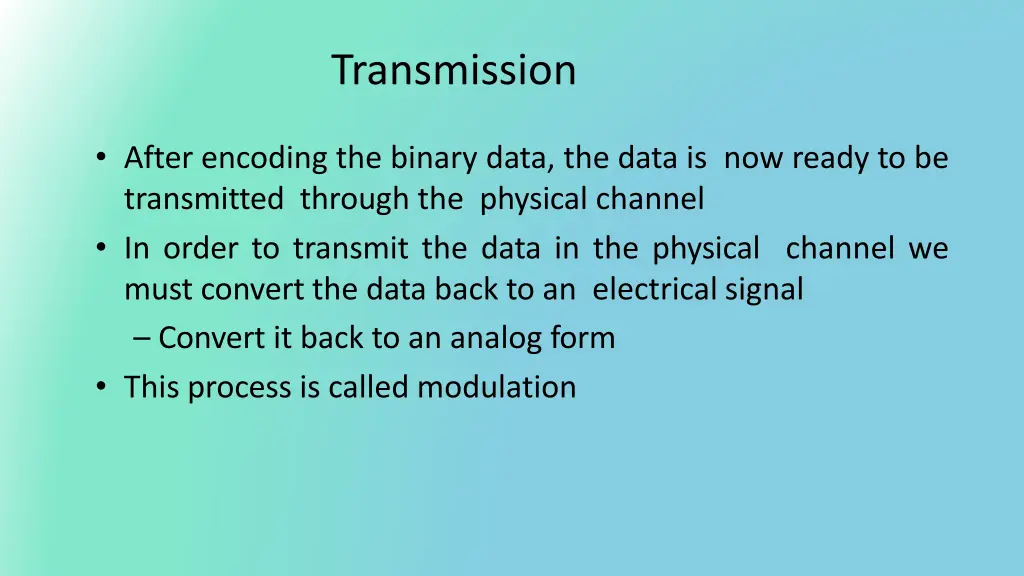 Transmission

• After encoding the binary data, the data is now ready to be transmitted through the physical channel
• In order to transmit the data in the physical channel we must convert the data back to an electrical signal
– Convert it back to an analog form
• This process is called modulation